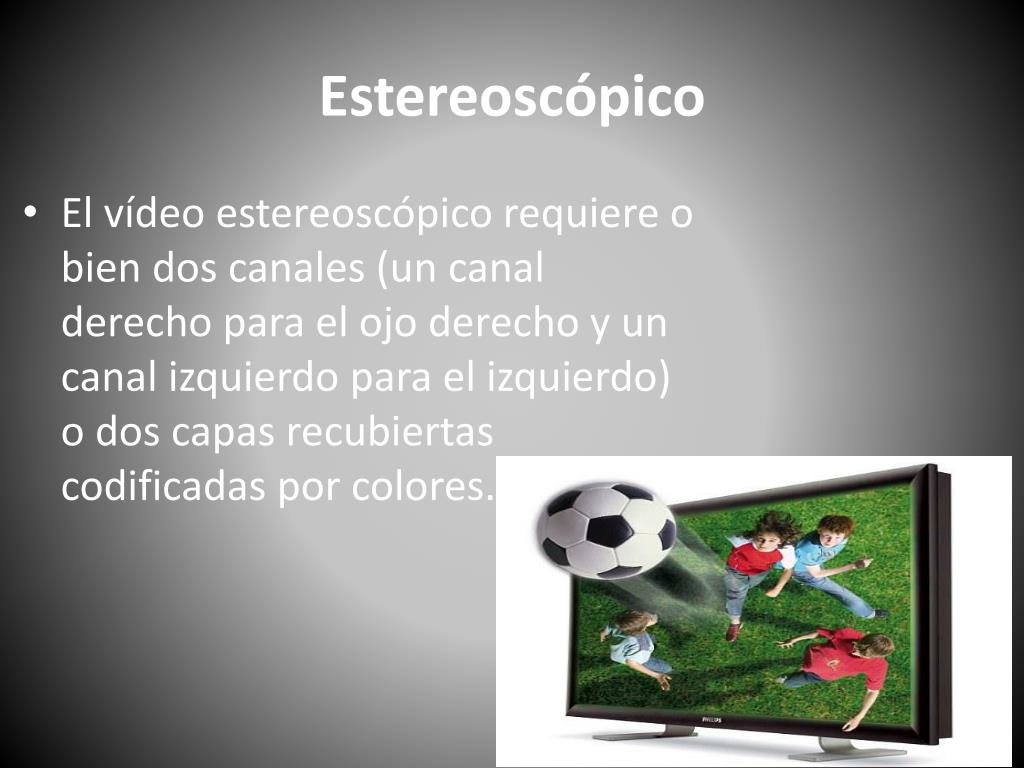 Estereoscópico

• El vídeo estereoscópico requiere o bien dos canales (un canal derecho para el ojo derecho y un canal izquierdo para el izquierdo) o dos capas recubiertas codificadas por colores.

PHILIPS